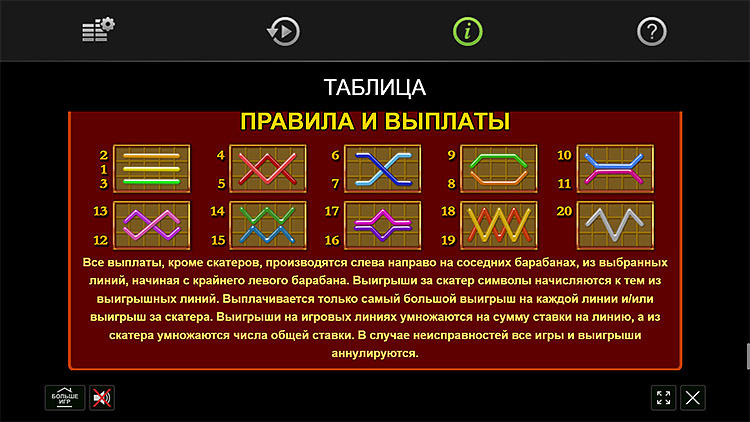 ТАБЛИЦА

ПРАВИЛА И ВЫПЛАТЫ

2
1
3

4
5

6
7

9
8

10
11

13
12

14
15

17
16

18
19

20

Все выплаты, кроме скатеров, производятся слева направо на соседних барабанах, из выбранных линий, начиная с крайнего левого барабана. Выигрыши за скатер символы начисляются к тем из выигрышных линий. Выплачивается только самый большой выигрыш на каждой линии и/или выигрыш за скатера. Выигрыши на игровых линиях умножаются на сумму ставки на линию, а из скатера умножаются числа общей ставки. В случае неисправностей все игры и выигрыши аннулируются.

БОЛЬШЕ ИГР